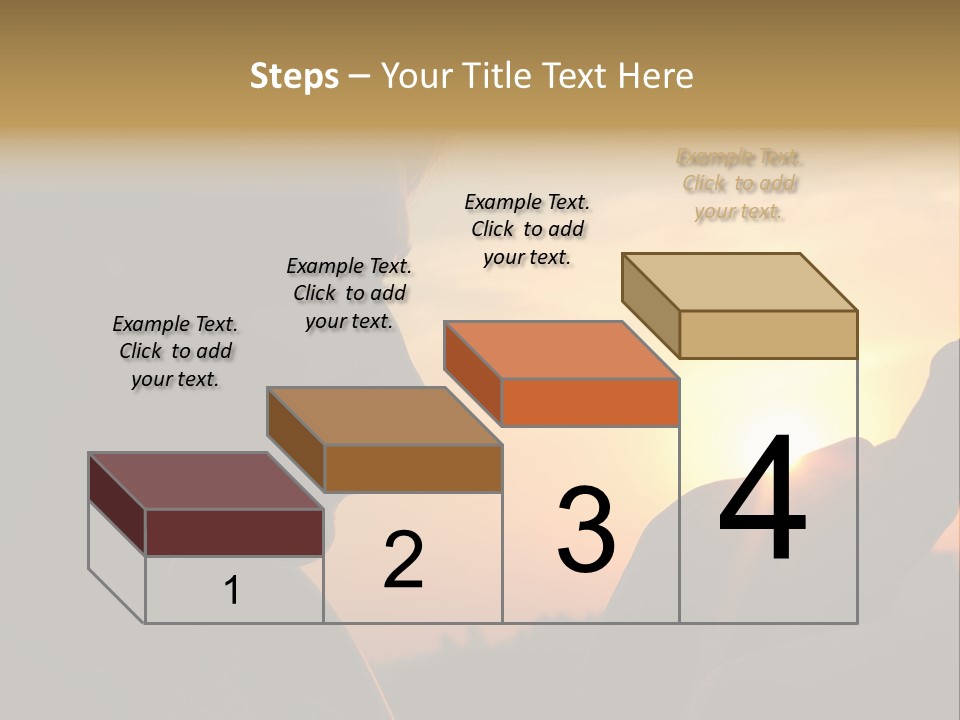 Steps – Your Title Text Here

Example Text. Click to add your text.

Example Text. Click to add your text.

Example Text. Click to add your text.

Example Text. Click to add your text.

1

2

3

4